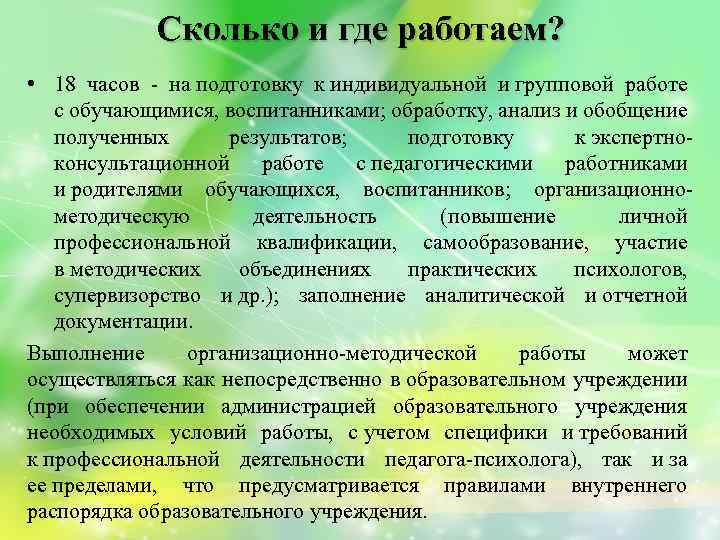 Сколько и где работаем?

• 18 часов - на подготовку к индивидуальной и групповой работе с обучающимися, воспитанниками; обработку, анализ и обобщение полученных результатов; подготовку к экспертно-консультационной работе с педагогическими работниками и родителями обучающихся, воспитанников; организационно-методическую деятельность (повышение личной профессиональной квалификации, самообразование, участие в методических объединениях практических психологов, супервизорство и др.); заполнение аналитической и отчетной документации.

Выполнение организационно-методической работы может осуществляться как непосредственно в образовательном учреждении (при обеспечении администрацией образовательного учреждения необходимых условий работы, с учетом специфики и требований к профессиональной деятельности педагога-психолога), так и за ее пределами, что предусматривается правилами внутреннего распорядка образовательного учреждения.